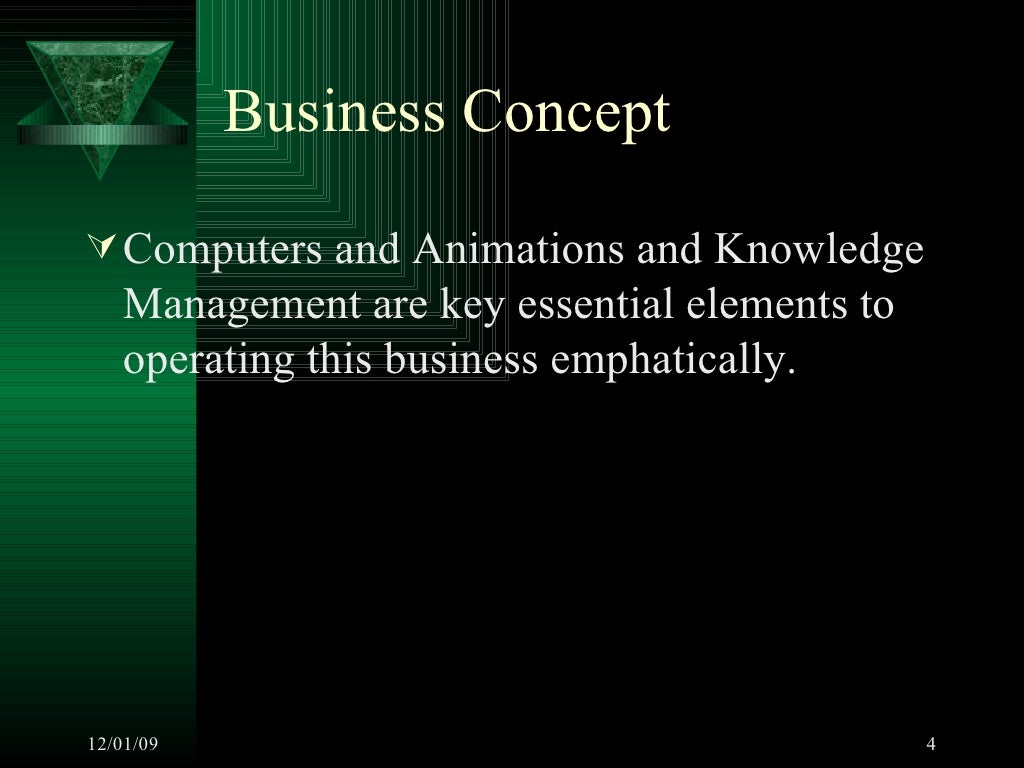 Business Concept

Computers and Animations and Knowledge Management are key essential elements to operating this business emphatically.

12/01/09

4